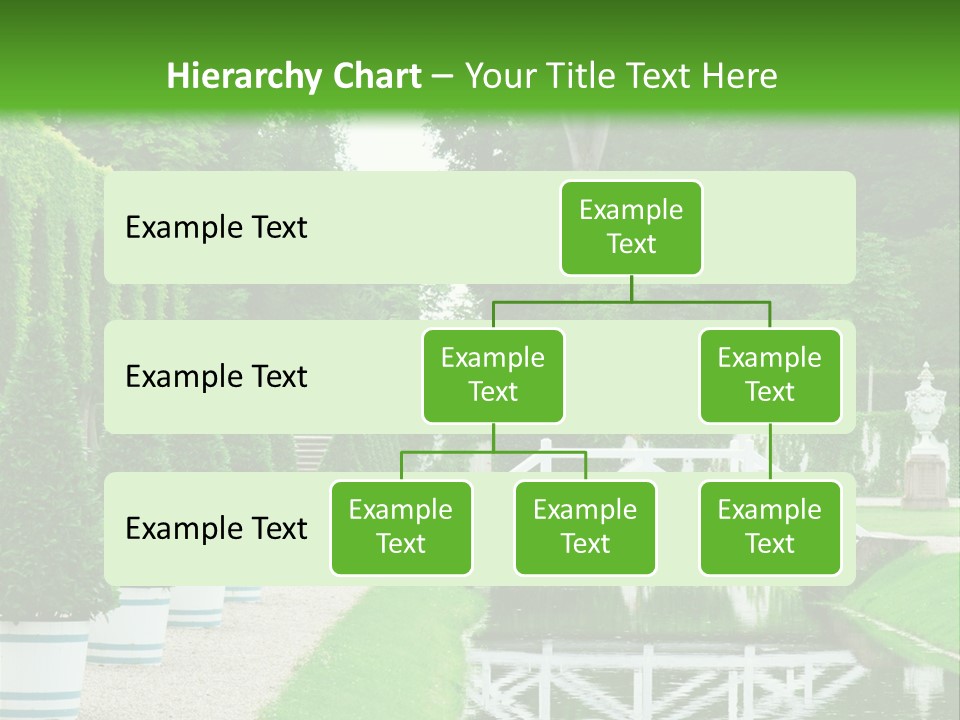 Hierarchy Chart – Your Title Text Here

Example Text

Example Text

Example Text

Example Text

Example Text

Example Text

Example Text

Example Text

Example Text